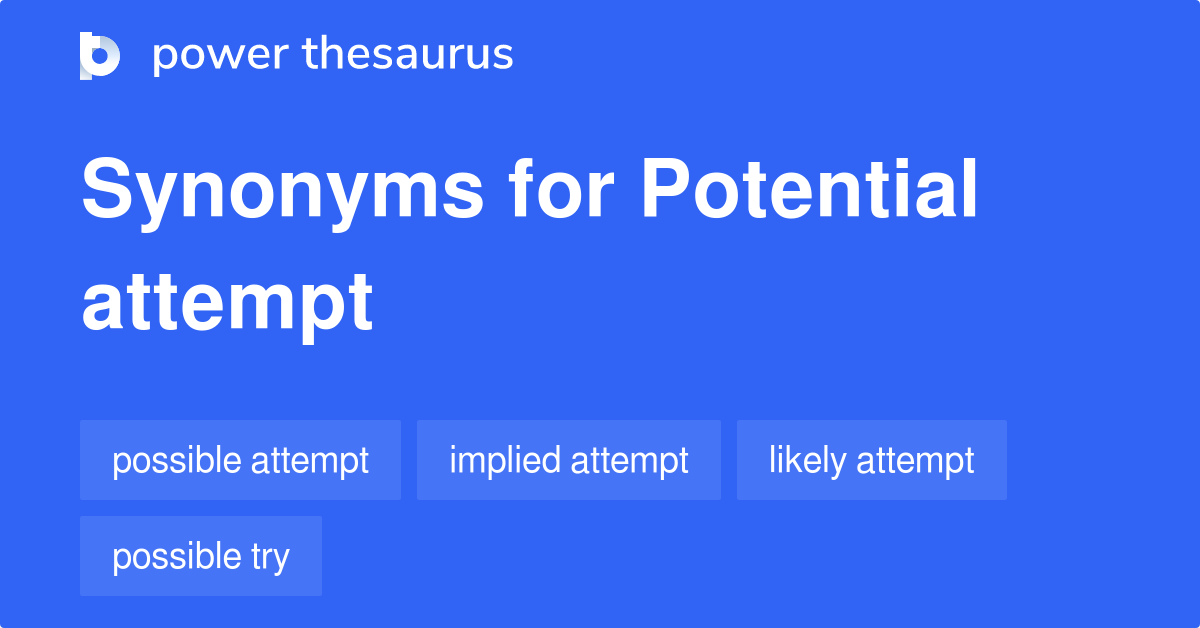 power thesaurus

Synonyms for Potential attempt

possible attempt

implied attempt

likely attempt

possible try